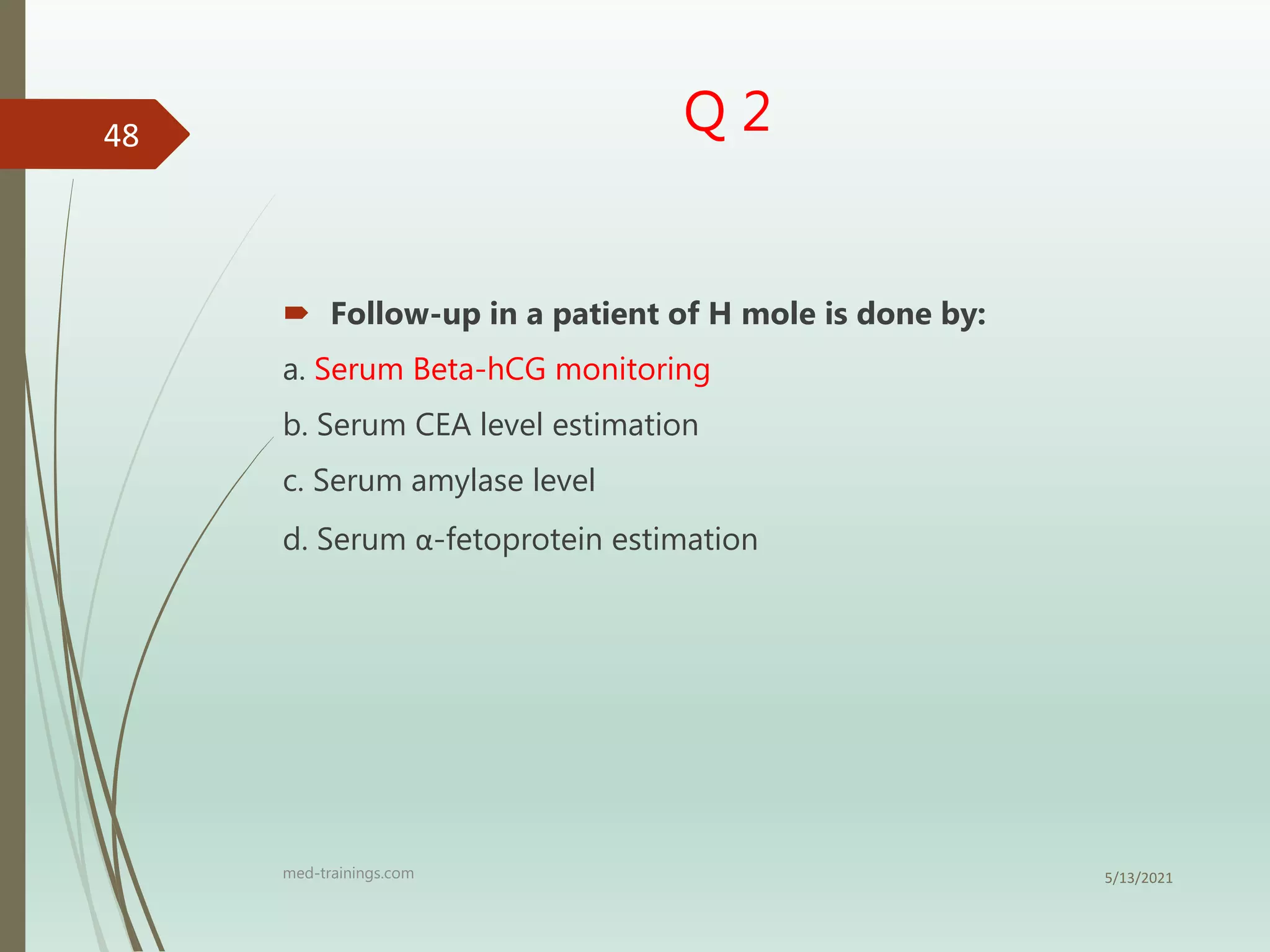 48

Q 2

Follow-up in a patient of H mole is done by:

a. Serum Beta-hCG monitoring

b. Serum CEA level estimation

c. Serum amylase level

d. Serum α-fetoprotein estimation

med-trainings.com

5/13/2021